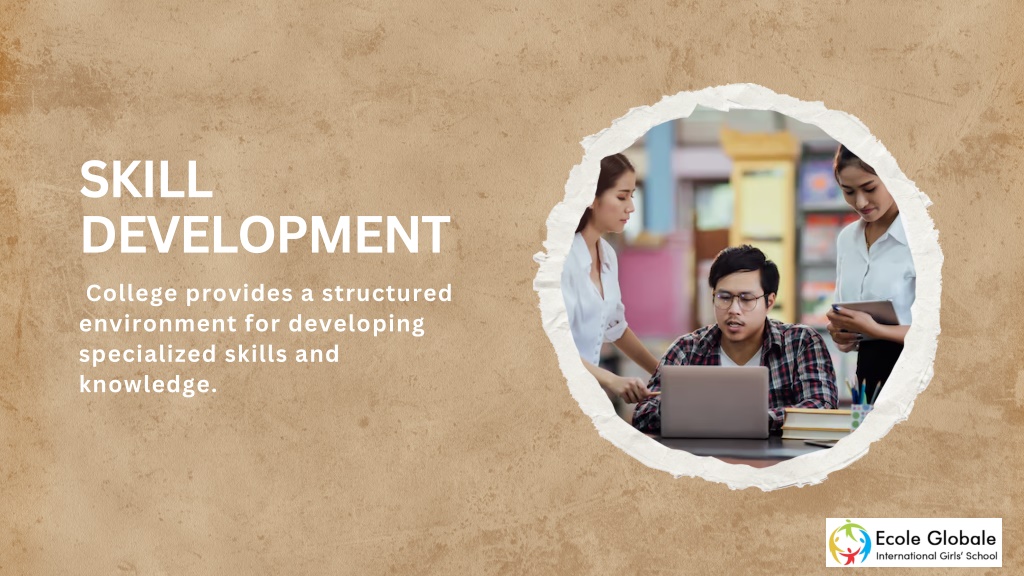 SKILL DEVELOPMENT

College provides a structured environment for developing specialized skills and knowledge.

Ecole Globale
International Girls' School